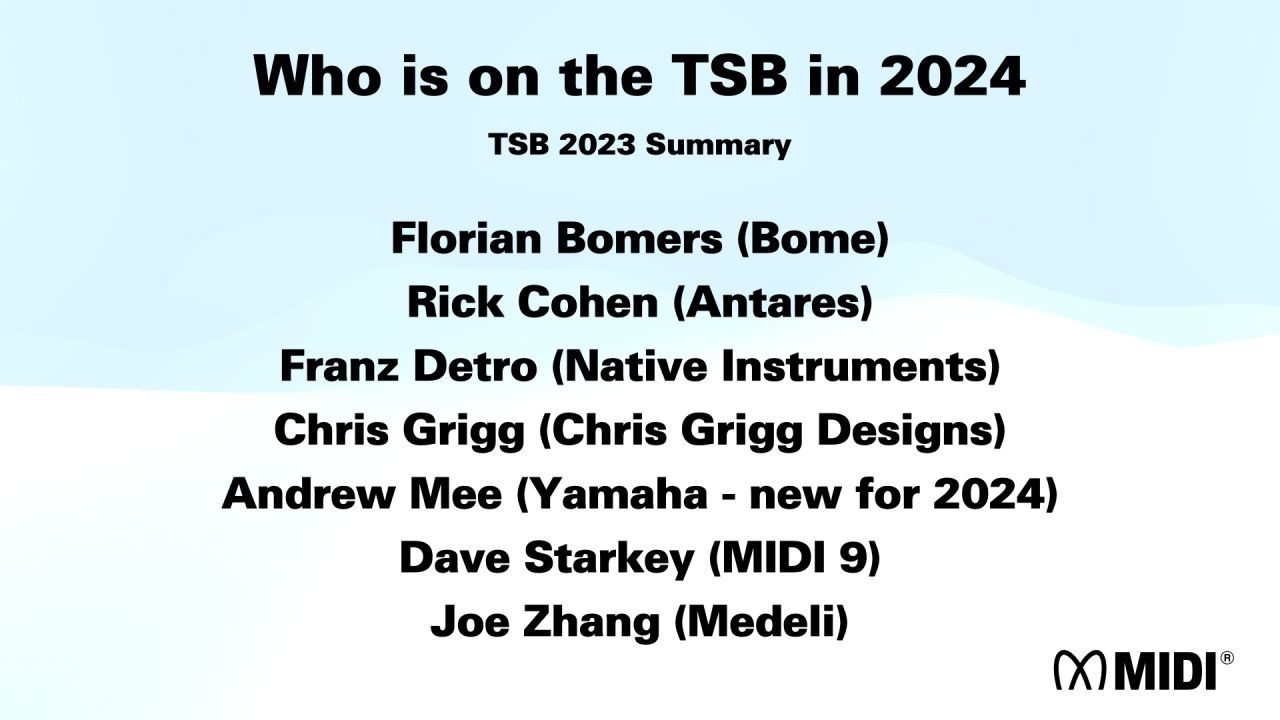 Who is on the TSB in 2024

TSB 2023 Summary

Florian Bomers (Bome)
Rick Cohen (Antares)
Franz Detro (Native Instruments)
Chris Grigg (Chris Grigg Designs)
Andrew Mee (Yamaha - new for 2024)
Dave Starkey (MIDI 9)
Joe Zhang (Medeli)

MIDI®